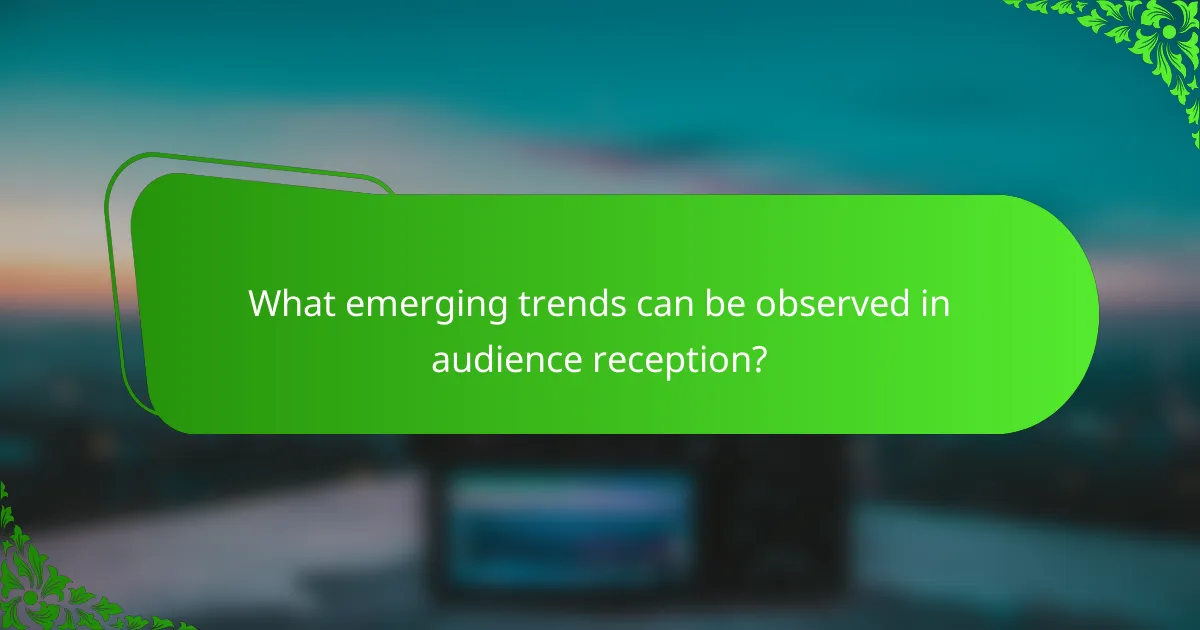 What emerging trends can be observed in audience reception?